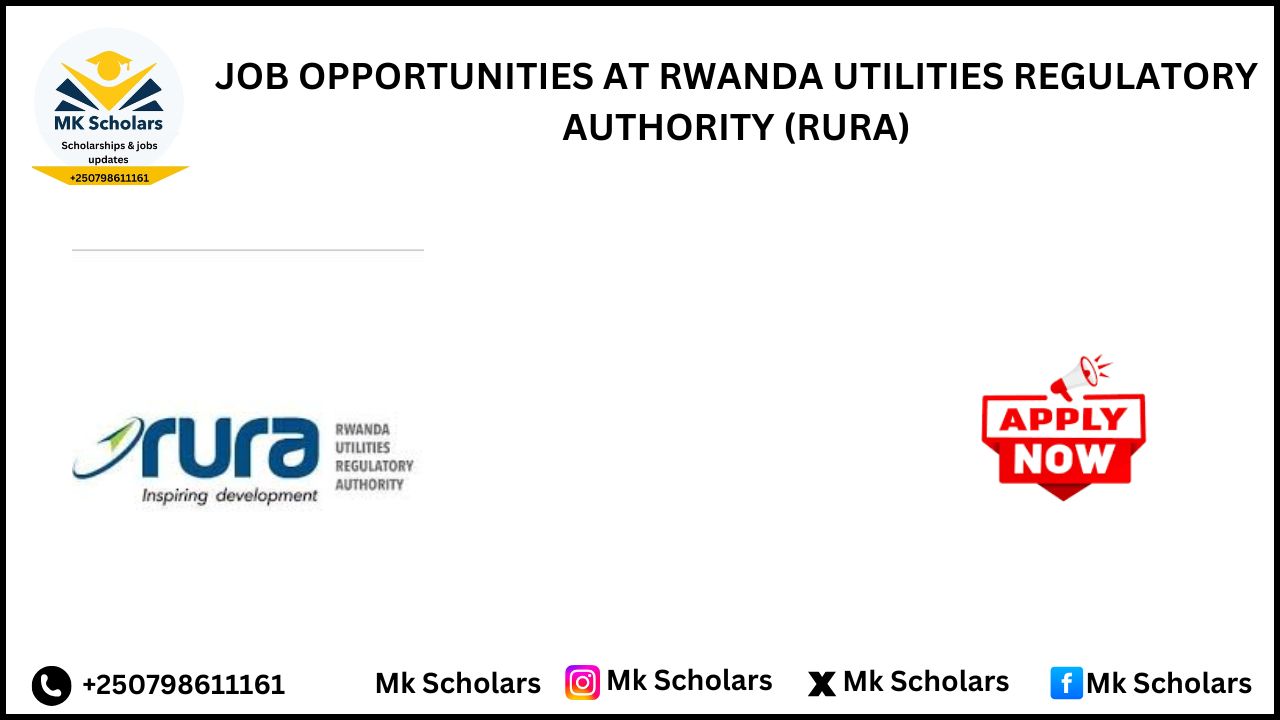 MK Scholars
Scholarships & jobs updates
+250798611161

JOB OPPORTUNITIES AT RWANDA UTILITIES REGULATORY AUTHORITY (RURA)

rura
Inspiring development
RWANDA UTILITIES REGULATORY AUTHORITY

APPLY NOW

+250798611161 Mk Scholars Mk Scholars Mk Scholars Mk Scholars